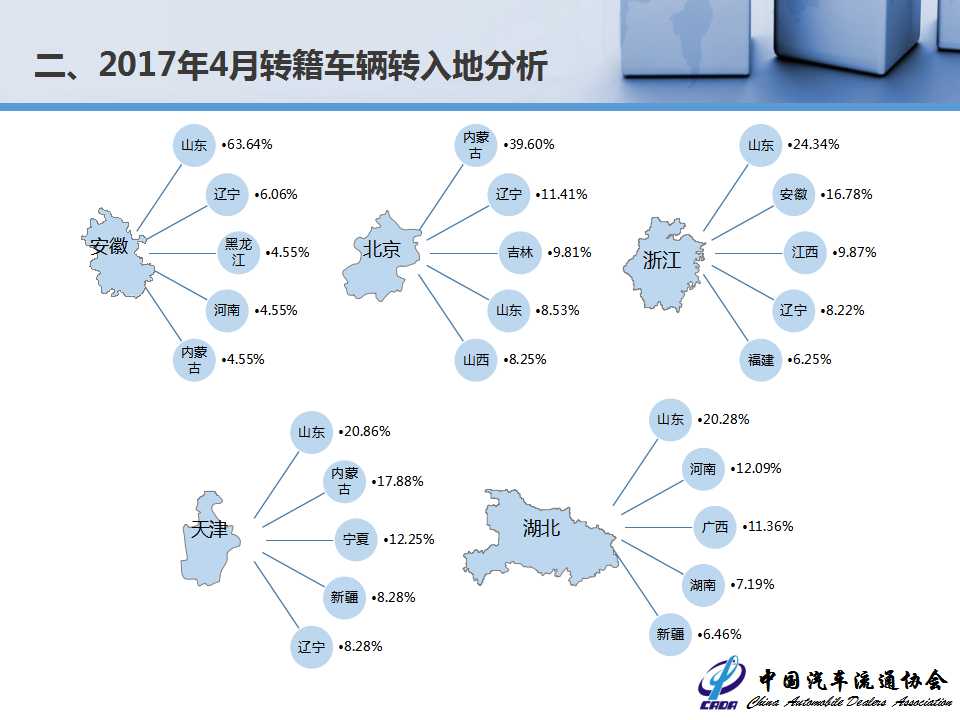 二、2017年4月转籍车辆转入地分析

安徽

山东 •63.64%

辽宁 •6.06%

黑龙江 •4.55%

河南 •4.55%

内蒙古 •4.55%

北京

内蒙古 •39.60%

辽宁 •11.41%

吉林 •9.81%

山东 •8.53%

山西 •8.25%

浙江

山东 •24.34%

安徽 •16.78%

江西 •9.87%

辽宁 •8.22%

福建 •6.25%

天津

山东 •20.86%

内蒙古 •17.88%

宁夏 •12.25%

新疆 •8.28%

辽宁 •8.28%

湖北

山东 •20.28%

河南 •12.09%

广西 •11.36%

湖南 •7.19%

新疆 •6.46%

CADA 中国汽车流通协会 China Automobile Dealers Association